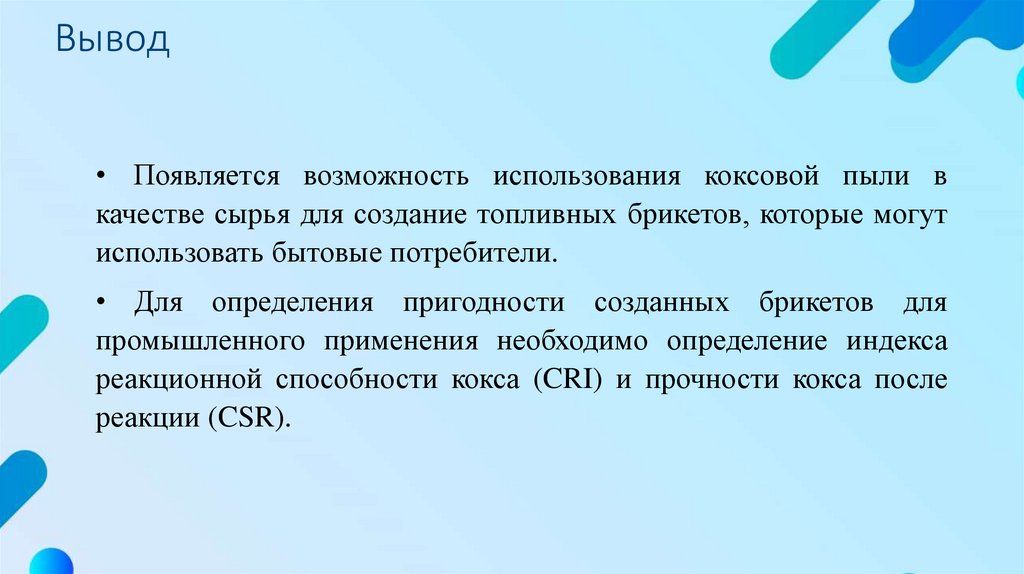 Вывод

• Появляется возможность использования коксовой пыли в качестве сырья для создание топливных брикетов, которые могут использовать бытовые потребители.

• Для определения пригодности созданных брикетов для промышленного применения необходимо определение индекса реакционной способности кокса (CRI) и прочности кокса после реакции (CSR).